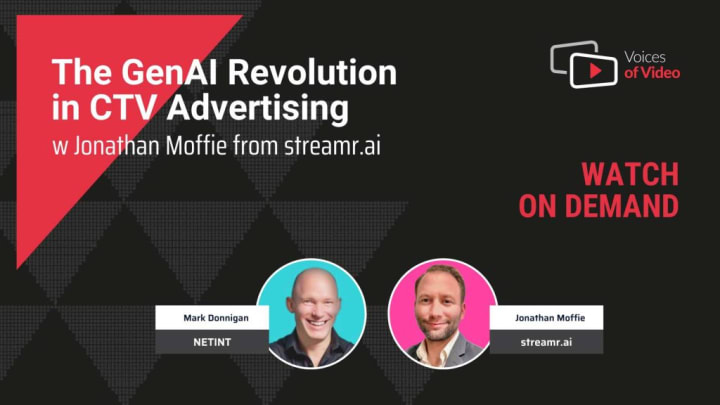 The GenAI Revolution in CTV Advertising
w Jonathan Moffie from streamr.ai

Voices of Video

WATCH ON DEMAND

Mark Donnigan
NETINT

Jonathan Moffie
streamr.ai